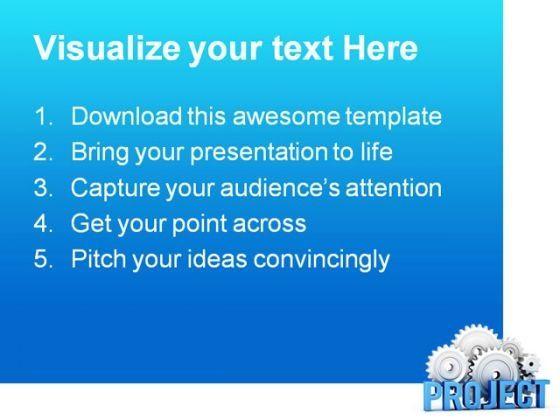 Visualize your text Here

1. Download this awesome template
2. Bring your presentation to life
3. Capture your audience's attention
4. Get your point across
5. Pitch your ideas convincingly

PROJECT